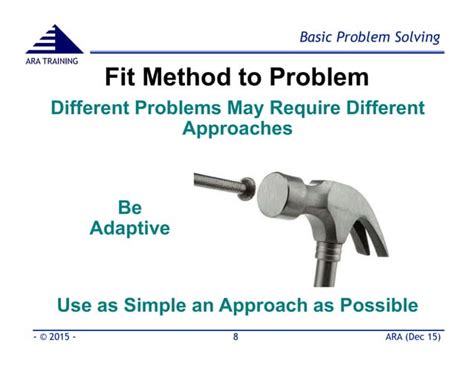 ARA TRAINING

Basic Problem Solving

Fit Method to Problem

Different Problems May Require Different Approaches

Be Adaptive

Use as Simple an Approach as Possible

- © 2015 -

8

ARA (Dec 15)